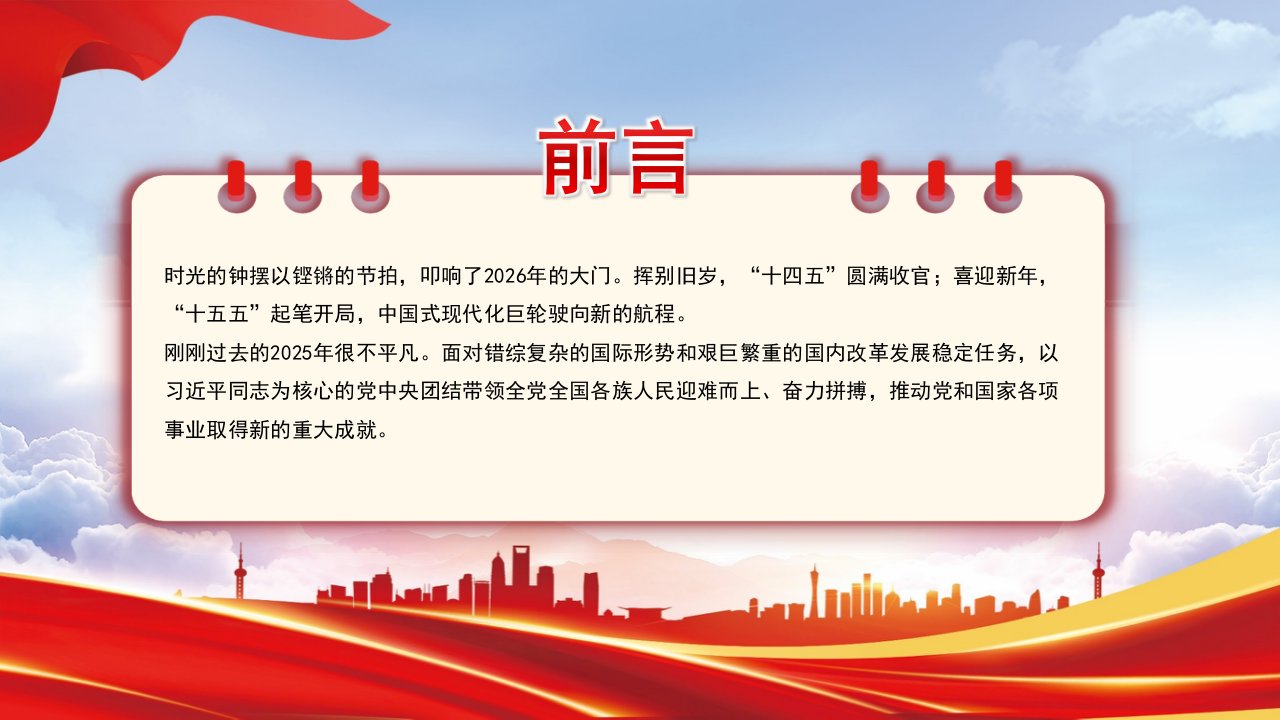 前言

时光的钟摆以铿锵的节拍，叩响了2026年的大门。挥别旧岁，“十四五”圆满收官；喜迎新年，“十五五”起笔开局，中国式现代化巨轮驶向新的航程。

刚刚过去的2025年很不平凡。面对错综复杂的国际形势和艰巨繁重的国内改革发展稳定任务，以习近平同志为核心的党中央团结带领全党全国各族人民迎难而上、奋力拼搏，推动党和国家各项事业取得新的重大成就。